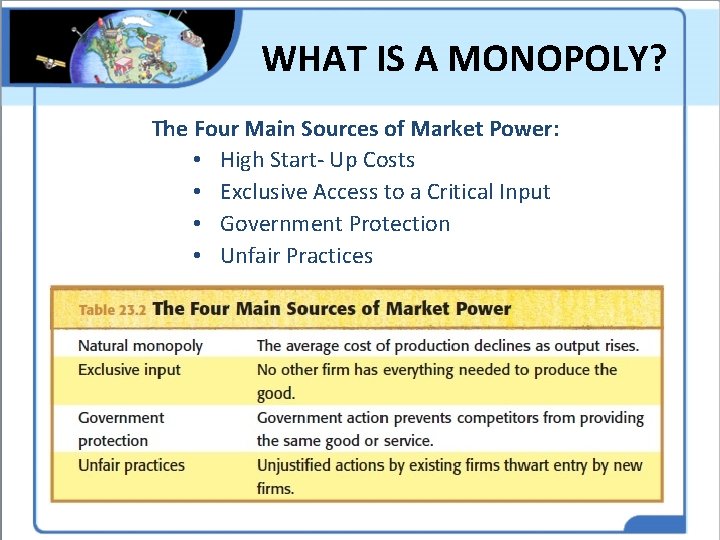 WHAT IS A MONOPOLY?

The Four Main Sources of Market Power:
• High Start- Up Costs
• Exclusive Access to a Critical Input
• Government Protection
• Unfair Practices

Table 23.2 The Four Main Sources of Market Power

| | |
|---|---|
| Natural monopoly | The average cost of production declines as output rises. |
| Exclusive input | No other firm has everything needed to produce the good. |
| Government protection | Government action prevents competitors from providing the same good or service. |
| Unfair practices | Unjustified actions by existing firms thwart entry by new firms. |